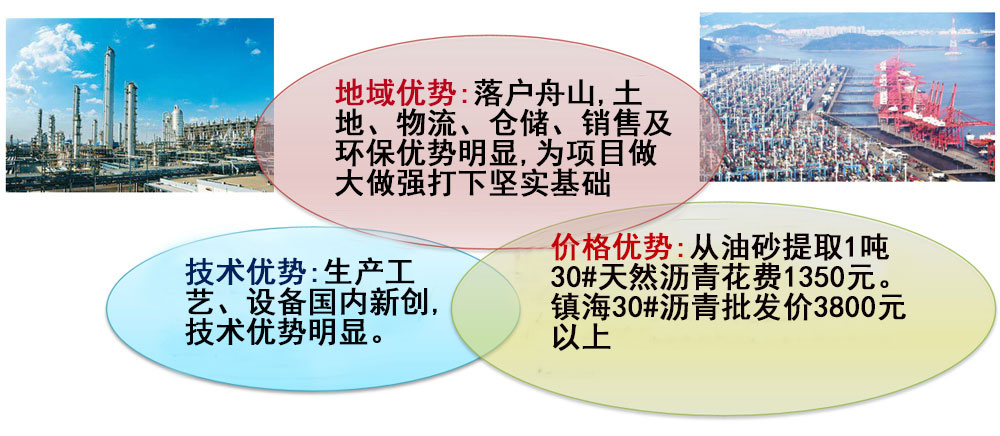 地域优势:落户舟山,土地、物流、仓储、销售及环保优势明显,为项目做大做强打下坚实基础

技术优势:生产工艺、设备国内新创,技术优势明显。

价格优势:从油砂提取1吨30#天然沥青花费1350元。镇海30#沥青批发价3800元以上